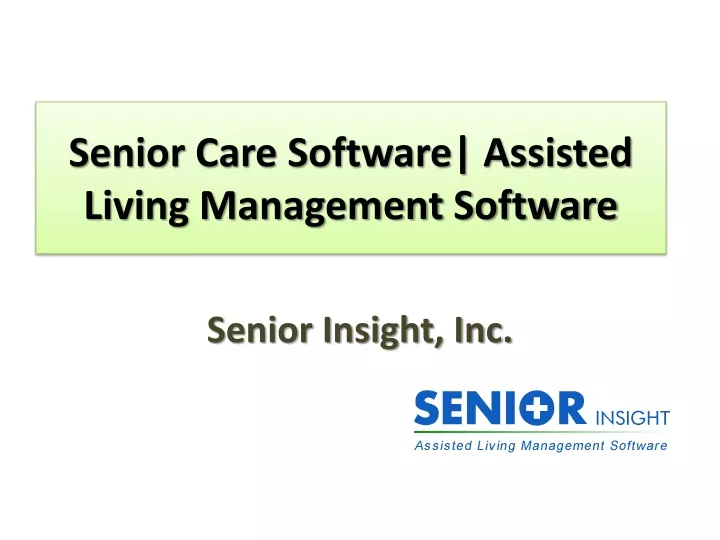 Senior Care Software| Assisted Living Management Software

Senior Insight, Inc.

SENIOR INSIGHT
Assisted Living Management Software